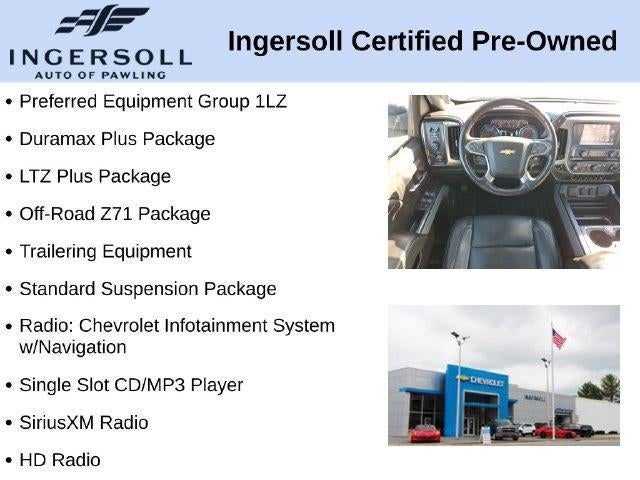 INGERSOLL
AUTO OF PAWLING

Ingersoll Certified Pre-Owned

• Preferred Equipment Group 1LZ
• Duramax Plus Package
• LTZ Plus Package
• Off-Road Z71 Package
• Trailering Equipment
• Standard Suspension Package
• Radio: Chevrolet Infotainment System w/Navigation
• Single Slot CD/MP3 Player
• SiriusXM Radio
• HD Radio

CHEVROLET